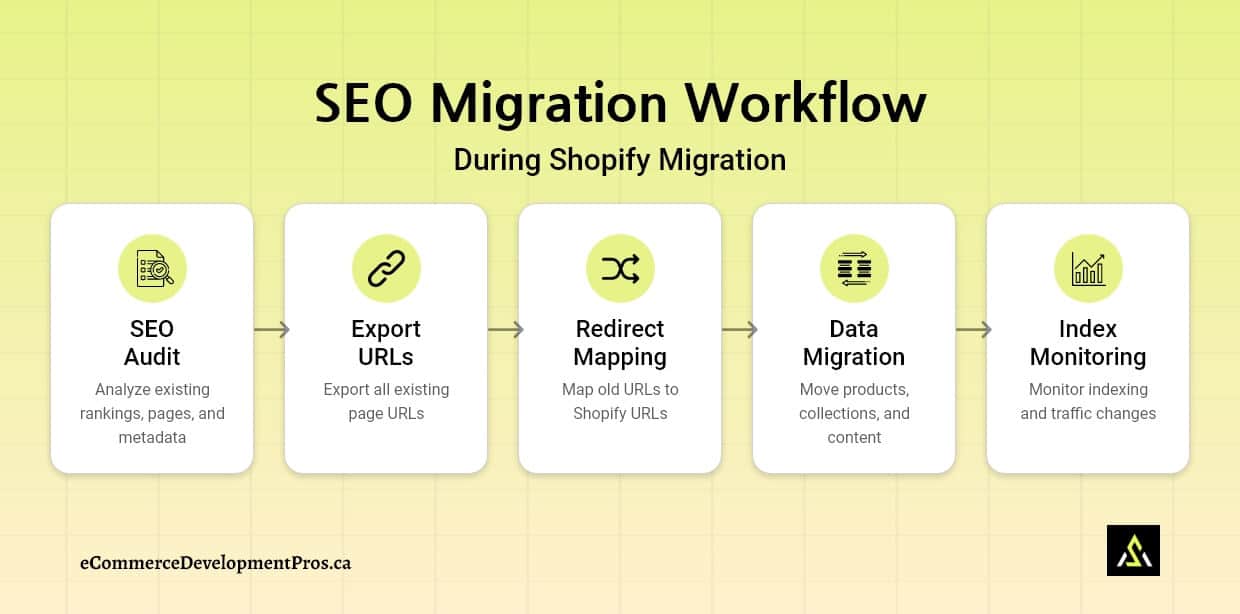 SEO Migration Workflow

During Shopify Migration

SEO Audit

Analyze existing rankings, pages, and metadata

Export URLs

Export all existing page URLs

Redirect Mapping

Map old URLs to Shopify URLs

Data Migration

Move products, collections, and content

Index Monitoring

Monitor indexing and traffic changes

eCommerceDevelopmentPros.ca